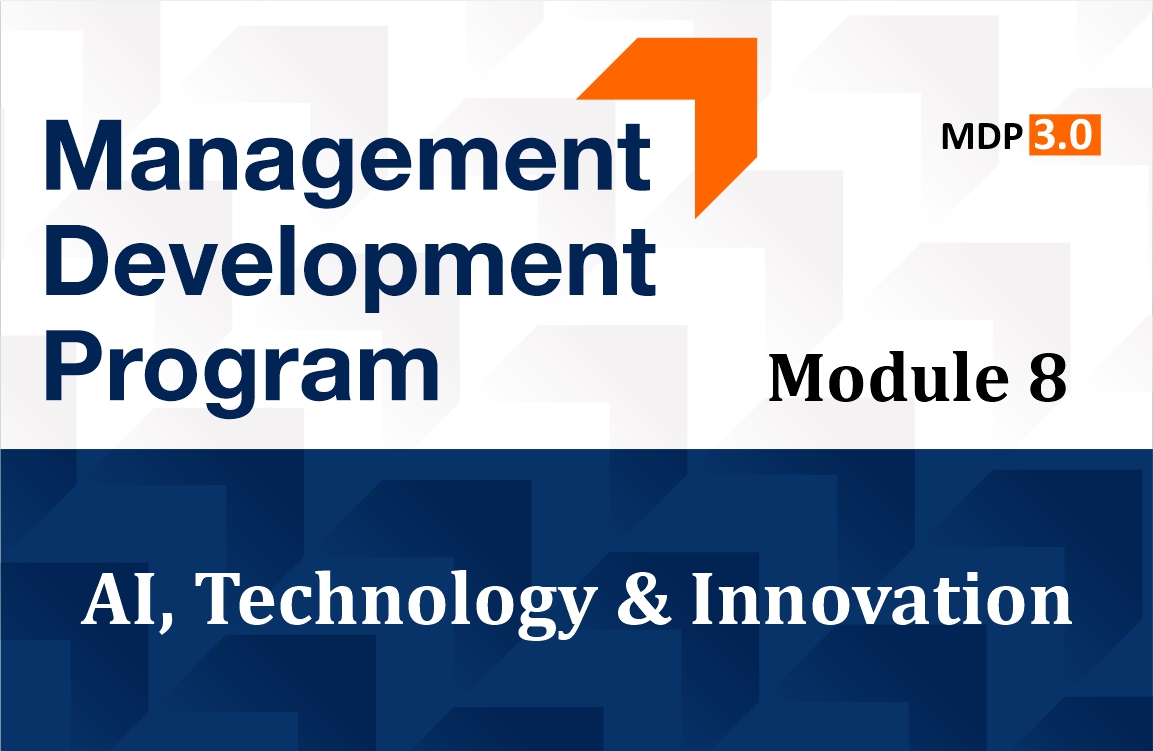 Management Development Program

MDP 3.0

Module 8

AI, Technology & Innovation